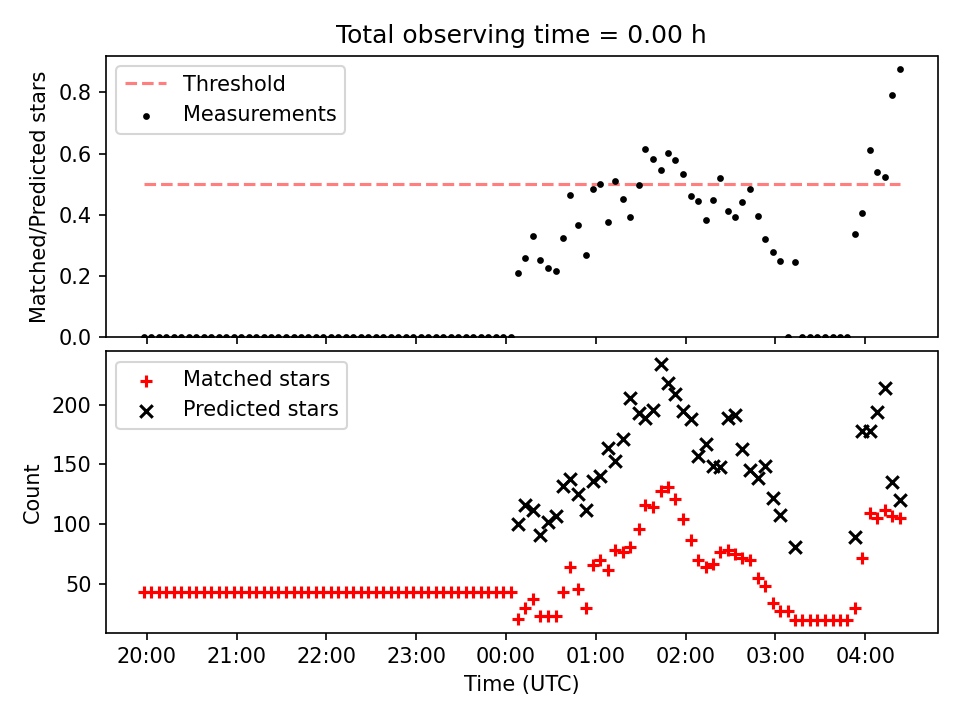 Total observing time = 0.00 h

Threshold
Measurements

Matched/Predicted stars

0.8
0.6
0.4
0.2
0.0

Matched stars
Predicted stars

Count

200
150
100
50

20:00
21:00
22:00
23:00
00:00
01:00
02:00
03:00
04:00

Time (UTC)